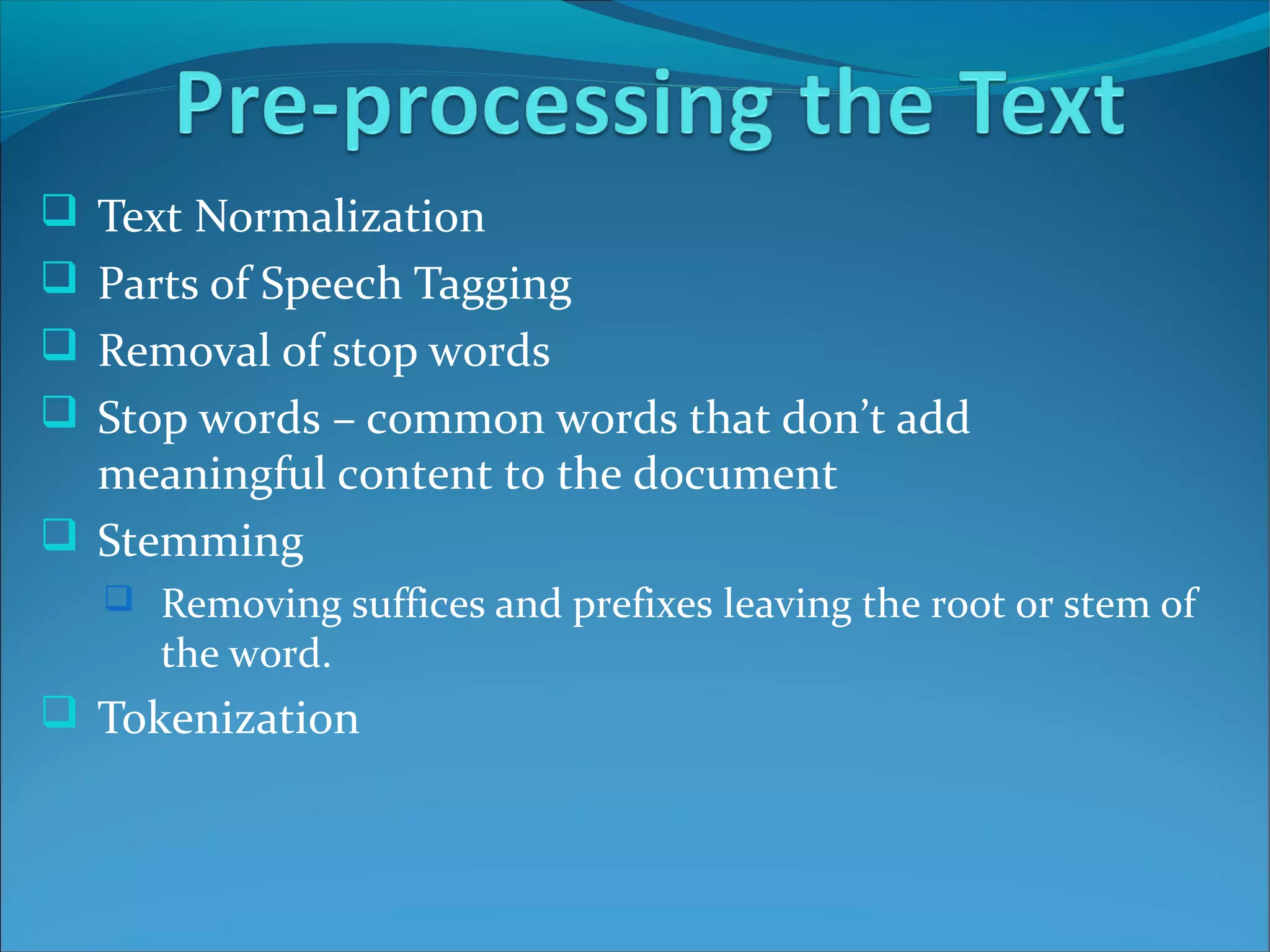 Pre-processing the Text

❑ Text Normalization
❑ Parts of Speech Tagging
❑ Removal of stop words
❑ Stop words – common words that don’t add meaningful content to the document
❑ Stemming
❑ Removing suffices and prefixes leaving the root or stem of the word.
❑ Tokenization